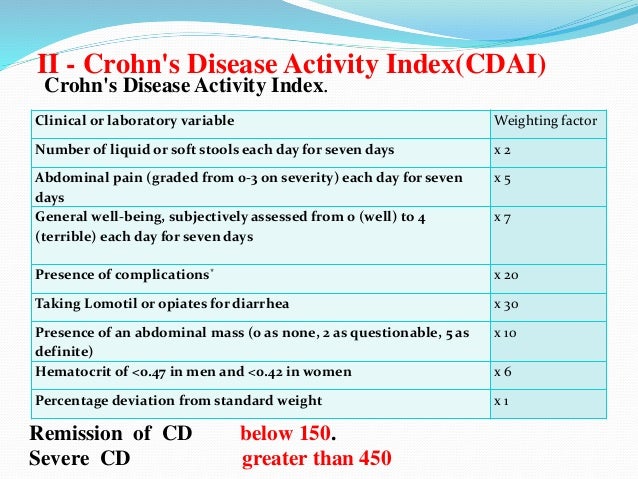 II - Crohn's Disease Activity Index(CDAI)
Crohn's Disease Activity Index.

| Clinical or laboratory variable | Weighting factor |
|---|---|
| Number of liquid or soft stools each day for seven days | x 2 |
| Abdominal pain (graded from 0-3 on severity) each day for seven days | x 5 |
| General well-being, subjectively assessed from 0 (well) to 4 (terrible) each day for seven days | x 7 |
| Presence of complications* | x 20 |
| Taking Lomotil or opiates for diarrhea | x 30 |
| Presence of an abdominal mass (0 as none, 2 as questionable, 5 as definite) | x 10 |
| Hematocrit of <0.47 in men and <0.42 in women | x 6 |
| Percentage deviation from standard weight | x 1 |

Remission of CD below 150.
Severe CD greater than 450